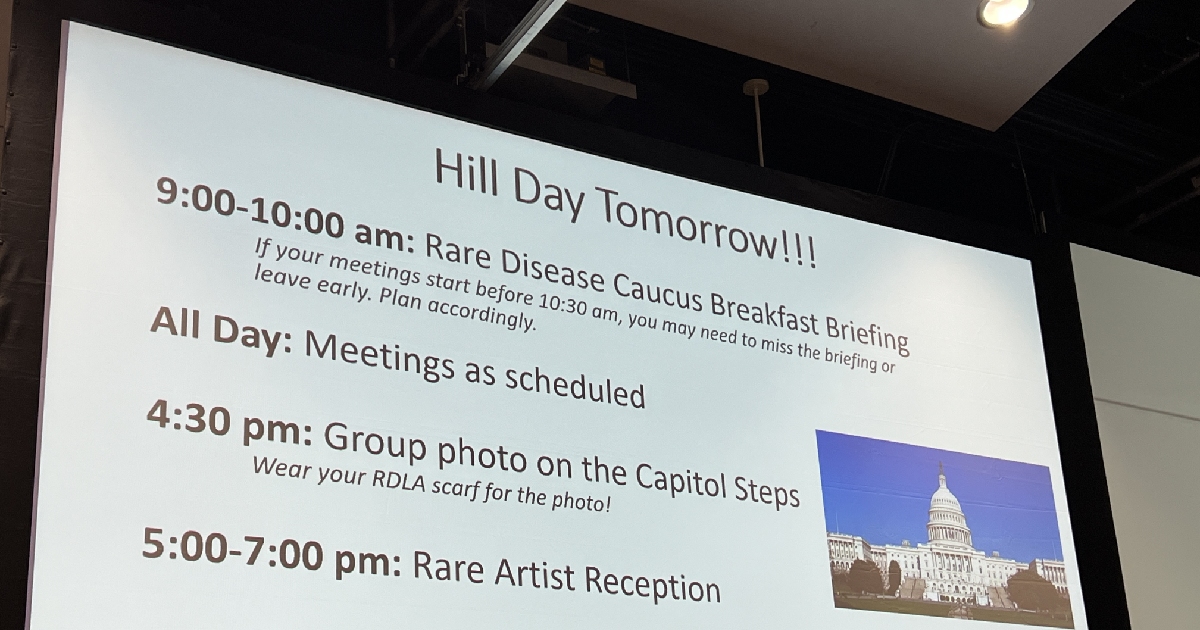 Hill Day Tomorrow!!!

9:00-10:00 am: Rare Disease Caucus Breakfast Briefing

If your meetings start before 10:30 am, you may need to miss the briefing or leave early. Plan accordingly.

All Day: Meetings as scheduled

4:30 pm: Group photo on the Capitol Steps

Wear your RDLA scarf for the photo!

5:00-7:00 pm: Rare Artist Reception